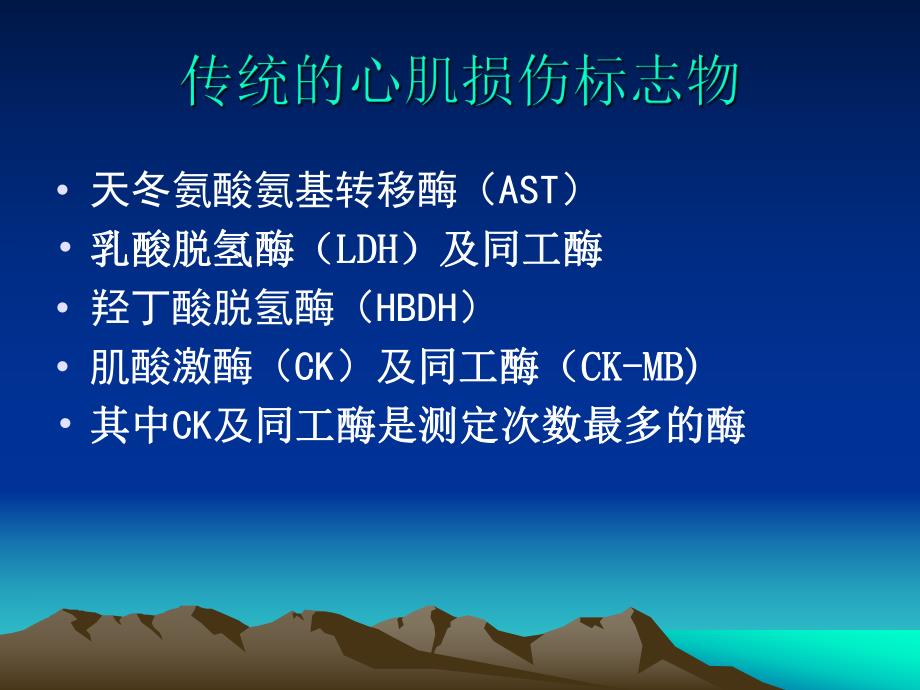 传统的心肌损伤标志物

• 天冬氨酸氨基转移酶（AST）
• 乳酸脱氢酶（LDH）及同工酶
• 羟丁酸脱氢酶（HBDH）
• 肌酸激酶（CK）及同工酶（CK-MB)
• 其中CK及同工酶是测定次数最多的酶